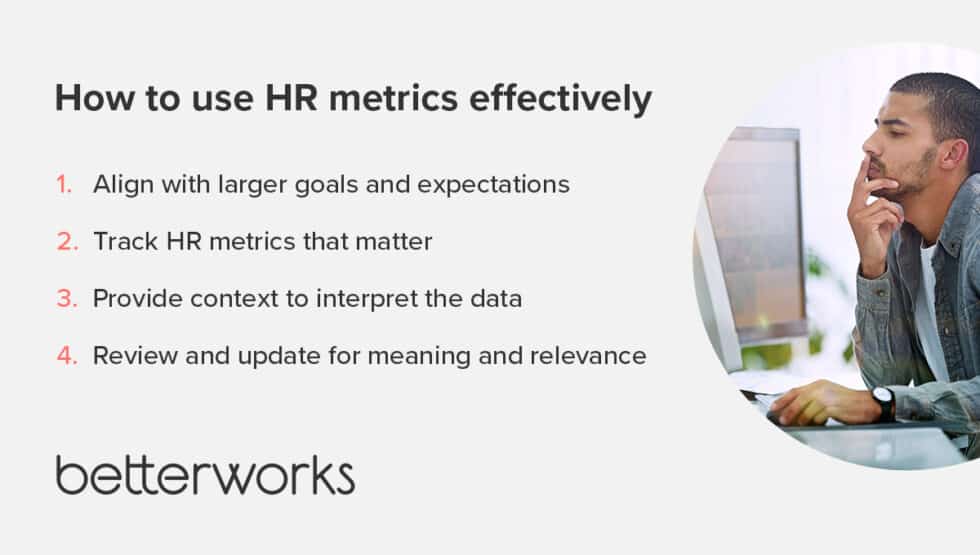 How to use HR metrics effectively

1. Align with larger goals and expectations
2. Track HR metrics that matter
3. Provide context to interpret the data
4. Review and update for meaning and relevance

betterworks